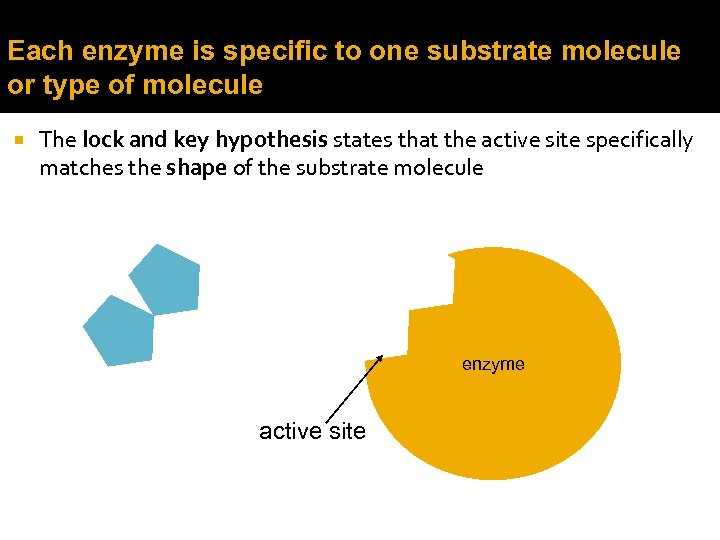 Each enzyme is specific to one substrate molecule or type of molecule

The lock and key hypothesis states that the active site specifically matches the shape of the substrate molecule

enzyme

active site